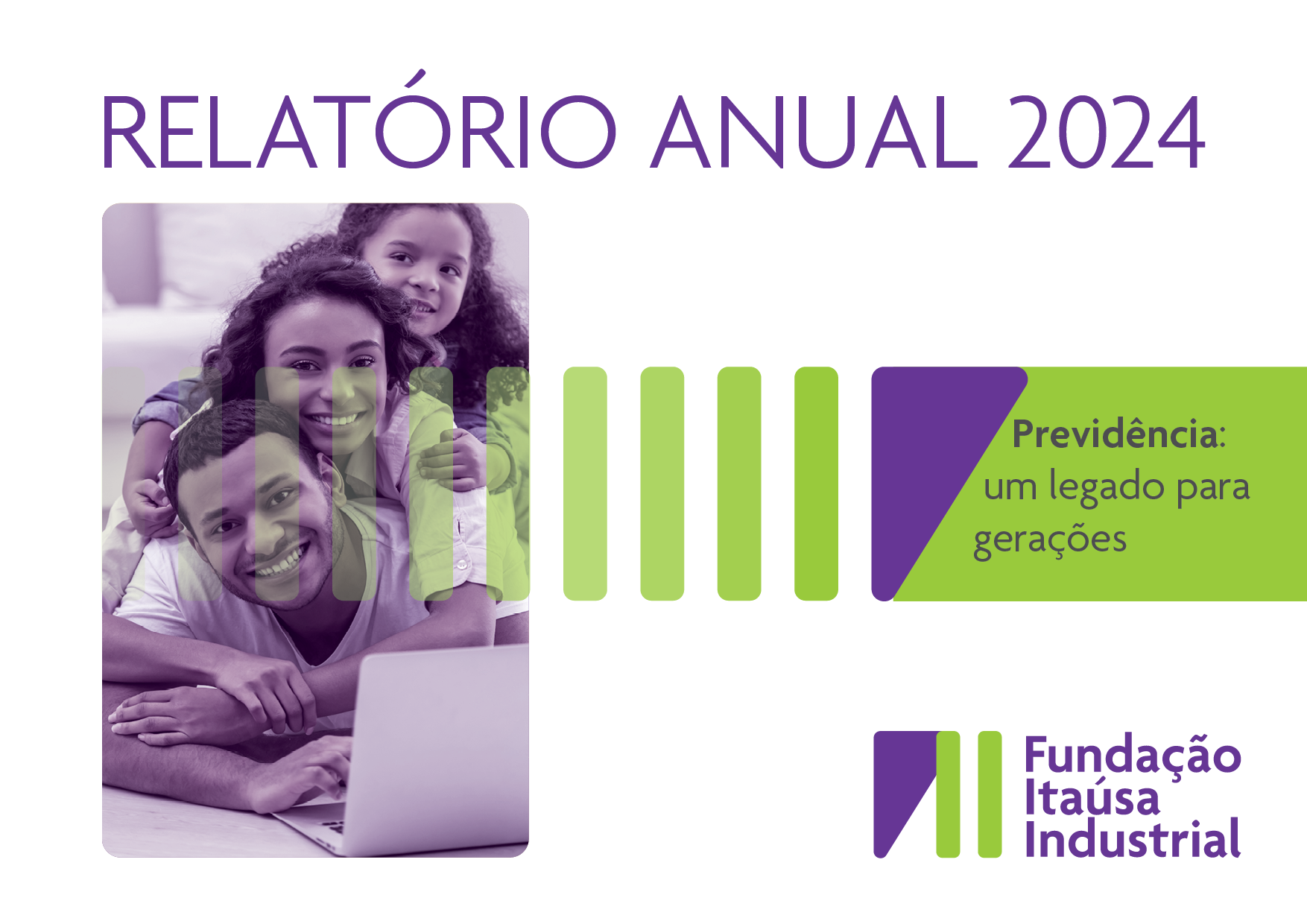 RELATÓRIO ANUAL 2024

Previdência: um legado para gerações

Fundação Itaúsa Industrial